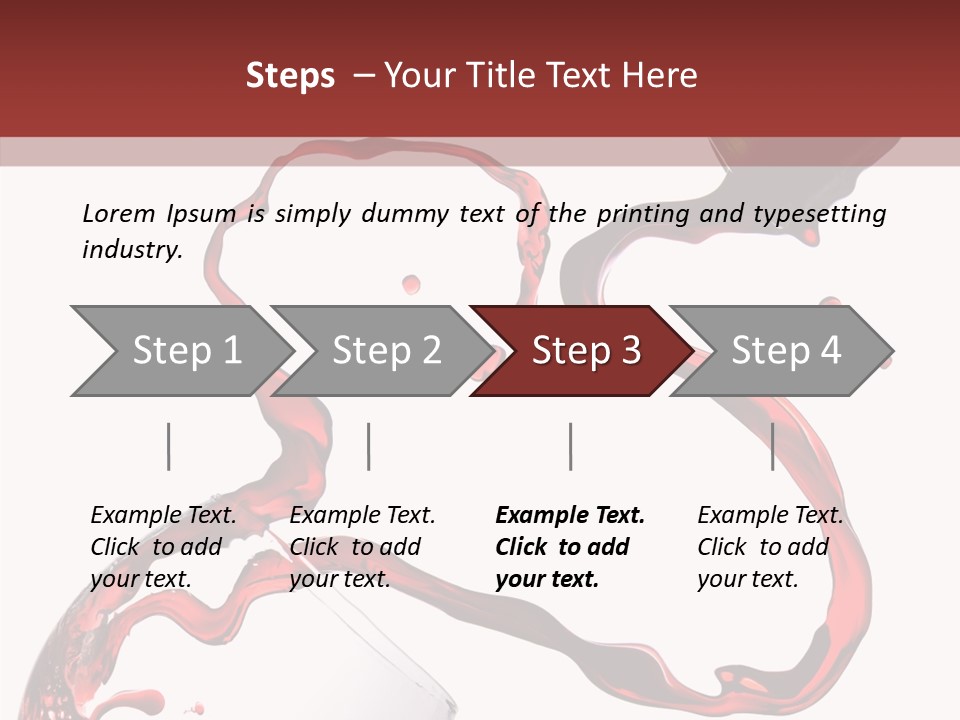 Steps – Your Title Text Here

Lorem Ipsum is simply dummy text of the printing and typesetting industry.

Step 1

Step 2

Step 3

Step 4

Example Text. Click to add your text.

Example Text. Click to add your text.

Example Text. Click to add your text.

Example Text. Click to add your text.